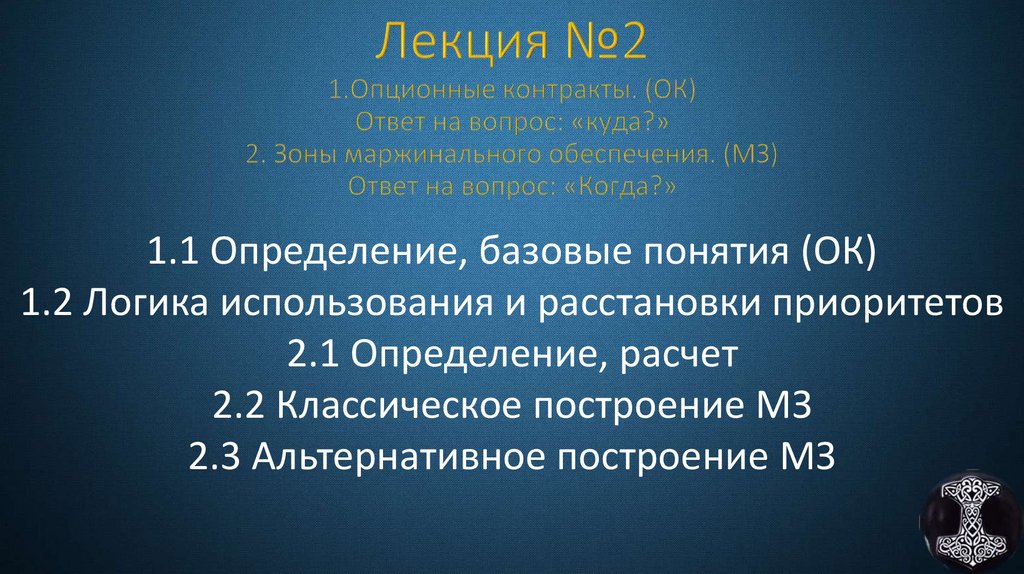 Лекция №2
1.Опционные контракты. (ОК)
Ответ на вопрос: «куда?»
2. Зоны маржинального обеспечения. (МЗ)
Ответ на вопрос: «Когда?»

1.1 Определение, базовые понятия (ОК)
1.2 Логика использования и расстановки приоритетов
2.1 Определение, расчет
2.2 Классическое построение МЗ
2.3 Альтернативное построение МЗ